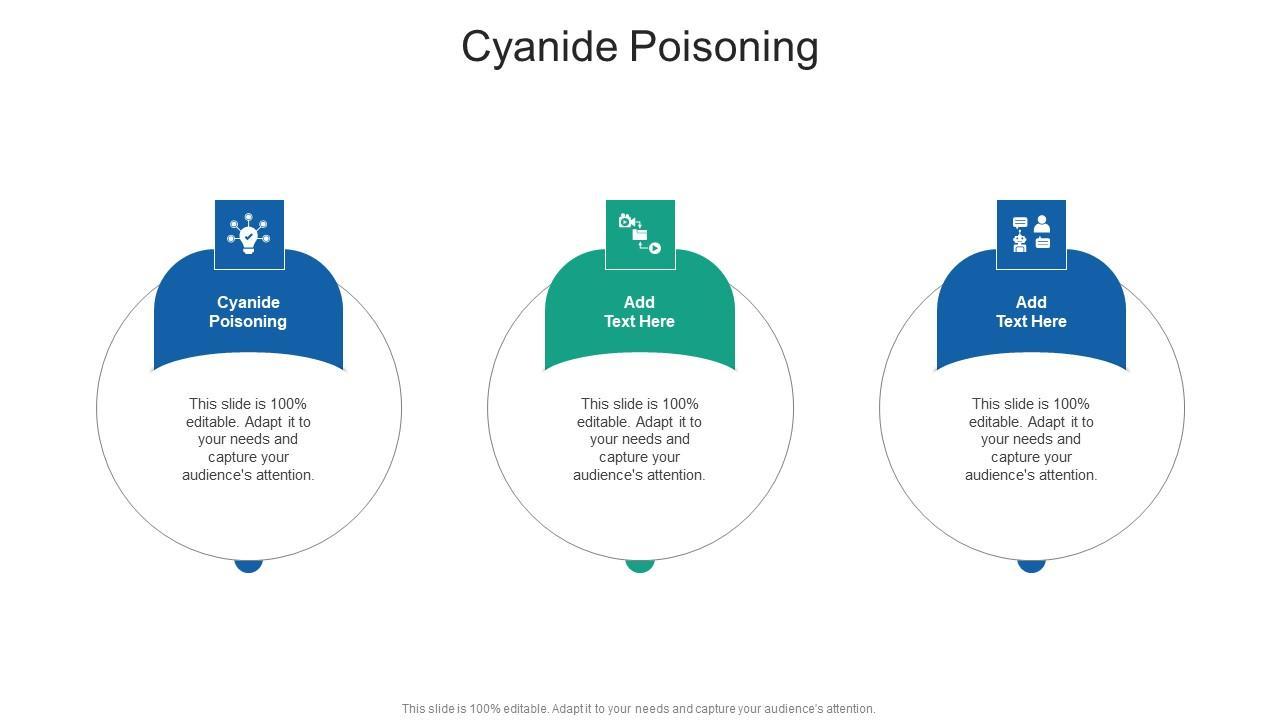 Cyanide Poisoning

Cyanide Poisoning

This slide is 100% editable. Adapt it to your needs and capture your audience's attention.

Add Text Here

This slide is 100% editable. Adapt it to your needs and capture your audience's attention.

Add Text Here

This slide is 100% editable. Adapt it to your needs and capture your audience's attention.

This slide is 100% editable. Adapt it to your needs and capture your audience's attention.